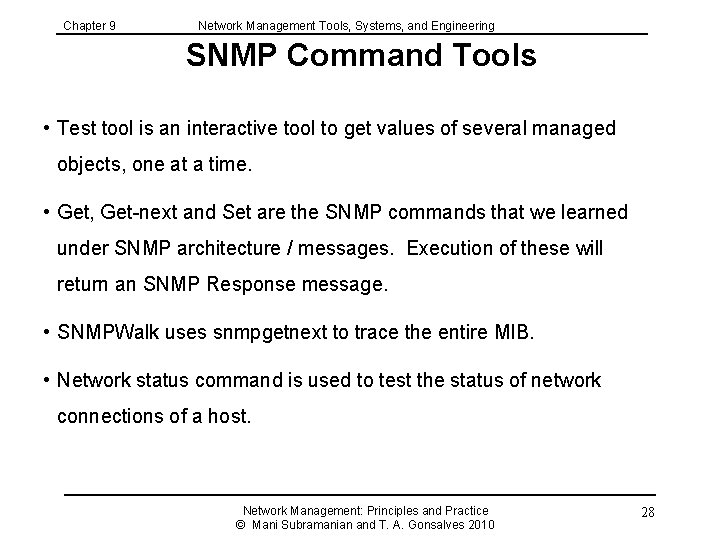 Chapter 9 Network Management Tools, Systems, and Engineering

SNMP Command Tools

• Test tool is an interactive tool to get values of several managed objects, one at a time.

• Get, Get-next and Set are the SNMP commands that we learned under SNMP architecture / messages. Execution of these will return an SNMP Response message.

• SNMPWalk uses snmpgetnext to trace the entire MIB.

• Network status command is used to test the status of network connections of a host.

Network Management: Principles and Practice
© Mani Subramanian and T. A. Gonsalves 2010

28